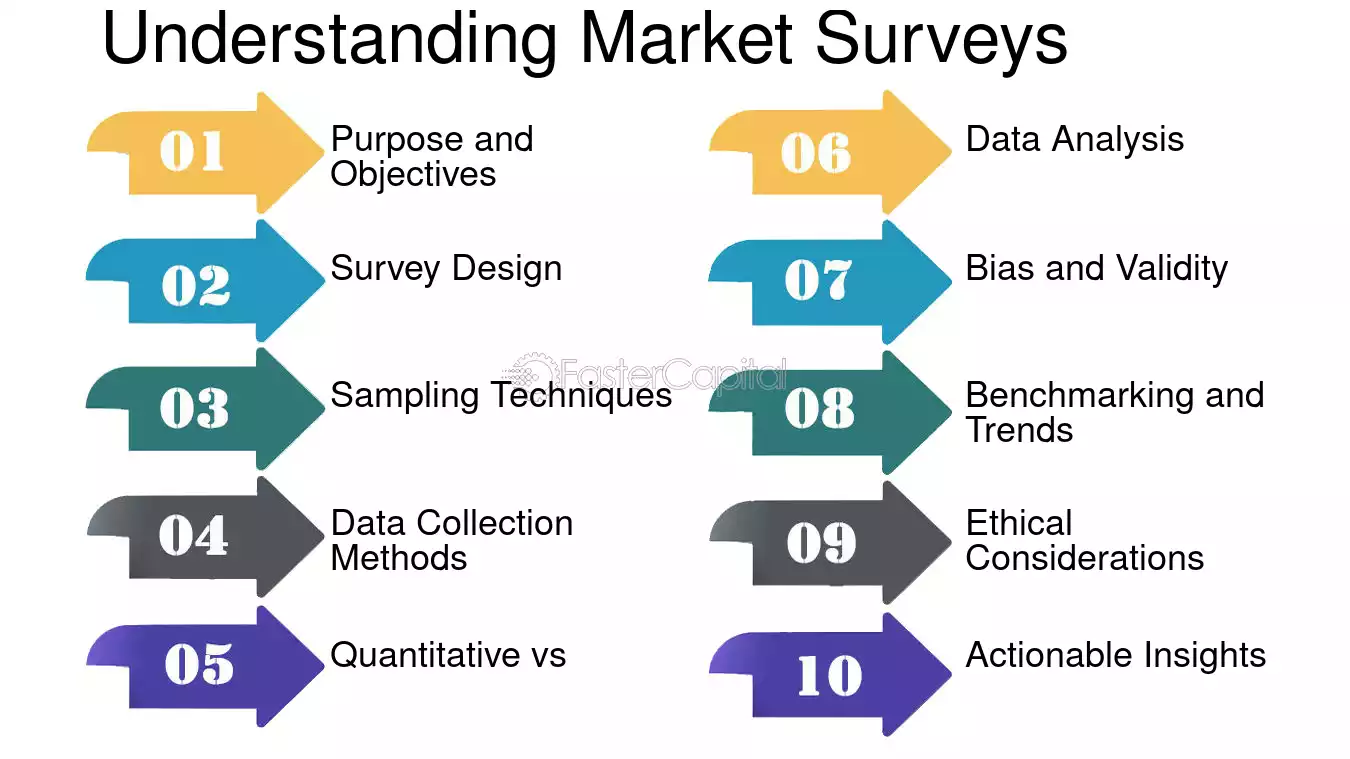 Understanding Market Surveys

01 Purpose and Objectives

02 Survey Design

03 Sampling Techniques

04 Data Collection Methods

05 Quantitative vs

06 Data Analysis

07 Bias and Validity

08 Benchmarking and Trends

09 Ethical Considerations

10 Actionable Insights

FasterCapital